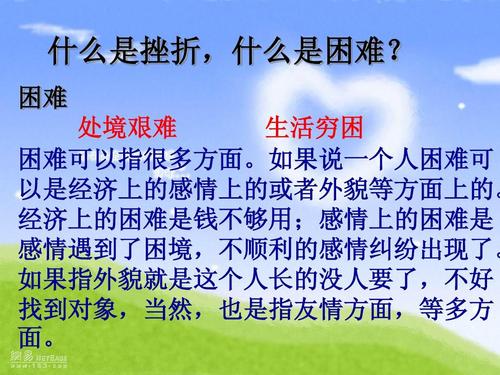 什么是挫折，什么是困难？

困难

处境艰难　　生活穷困

困难可以指很多方面。如果说一个人困难可以是经济上的感情上的或者外貌等方面上的。经济上的困难是钱不够用；感情上的困难是感情遇到了困境，不顺利的感情纠纷出现了。如果指外貌就是这个人长的没人要了，不好找到对象，当然，也是指友情方面，等多方面。

网易 NETEASE
www.163.com